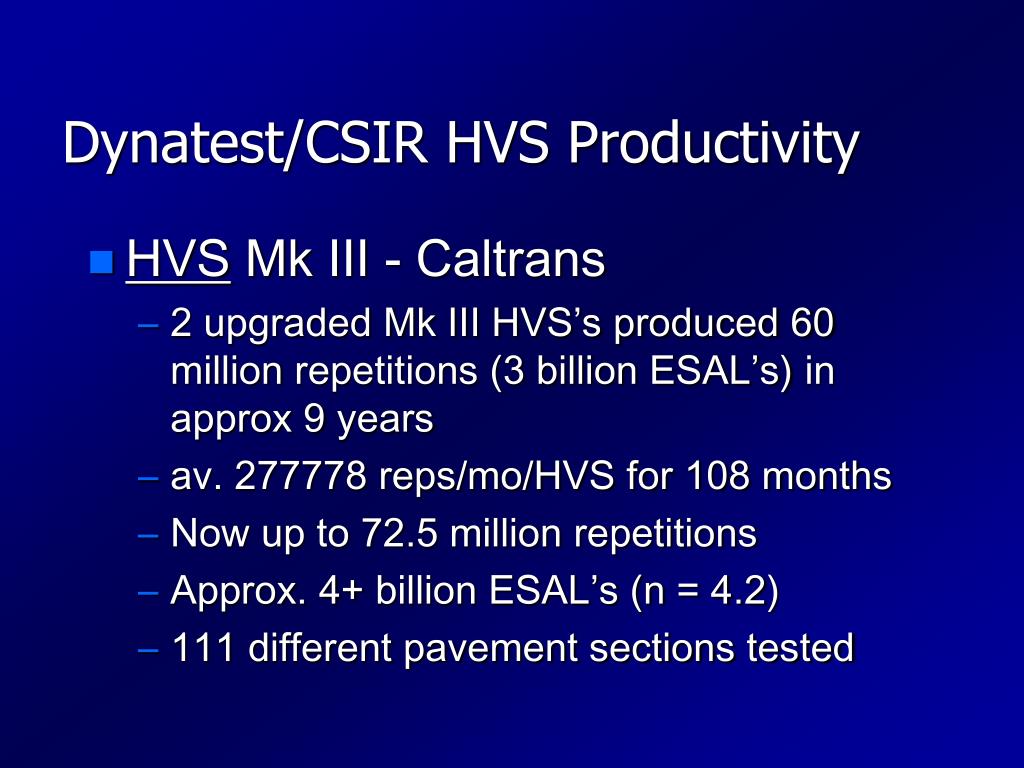 Dynatest/CSIR HVS Productivity

HVS Mk III - Caltrans

– 2 upgraded Mk III HVS's produced 60 million repetitions (3 billion ESAL's) in approx 9 years
– av. 277778 reps/mo/HVS for 108 months
– Now up to 72.5 million repetitions
– Approx. 4+ billion ESAL's (n = 4.2)
– 111 different pavement sections tested